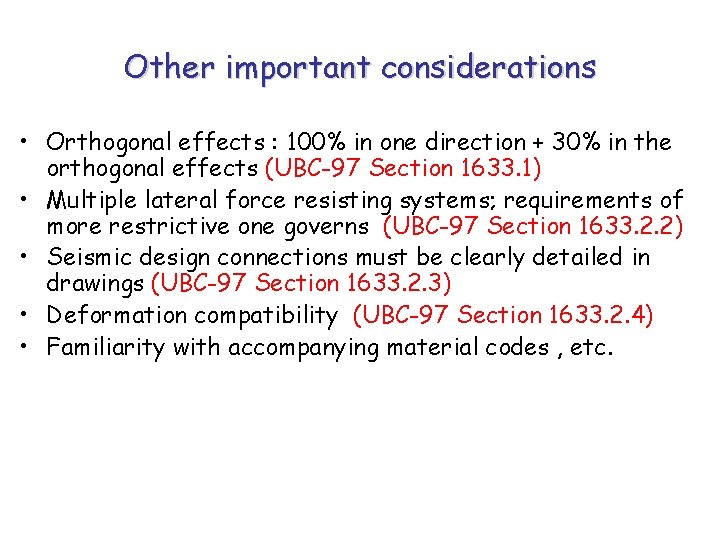 Other important considerations

• Orthogonal effects : 100% in one direction + 30% in the orthogonal effects (UBC-97 Section 1633.1)
• Multiple lateral force resisting systems; requirements of more restrictive one governs (UBC-97 Section 1633.2.2)
• Seismic design connections must be clearly detailed in drawings (UBC-97 Section 1633.2.3)
• Deformation compatibility (UBC-97 Section 1633.2.4)
• Familiarity with accompanying material codes , etc.